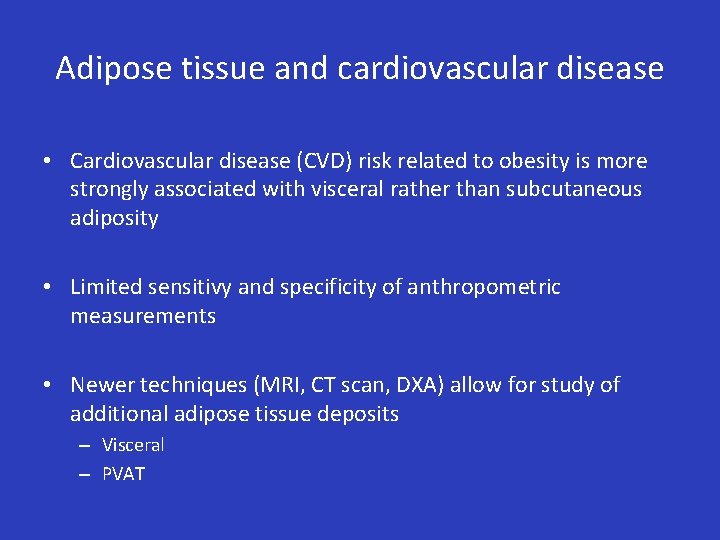 Adipose tissue and cardiovascular disease

• Cardiovascular disease (CVD) risk related to obesity is more strongly associated with visceral rather than subcutaneous adiposity

• Limited sensitivy and specificity of anthropometric measurements

• Newer techniques (MRI, CT scan, DXA) allow for study of additional adipose tissue deposits
– Visceral
– PVAT